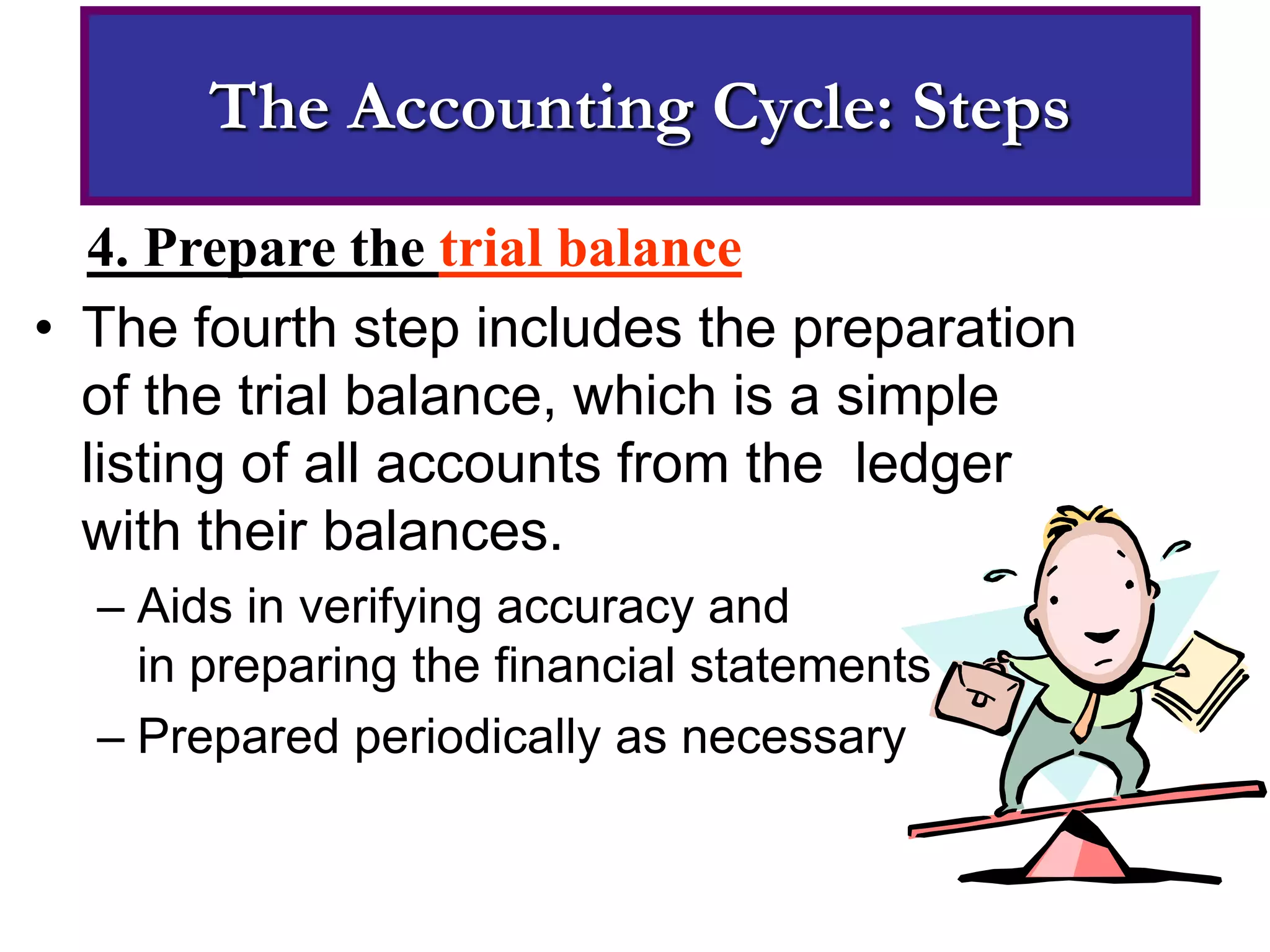 The Accounting Cycle: Steps

4. Prepare the trial balance

• The fourth step includes the preparation of the trial balance, which is a simple listing of all accounts from the  ledger with their balances.

– Aids in verifying accuracy and in preparing the financial statements

– Prepared periodically as necessary